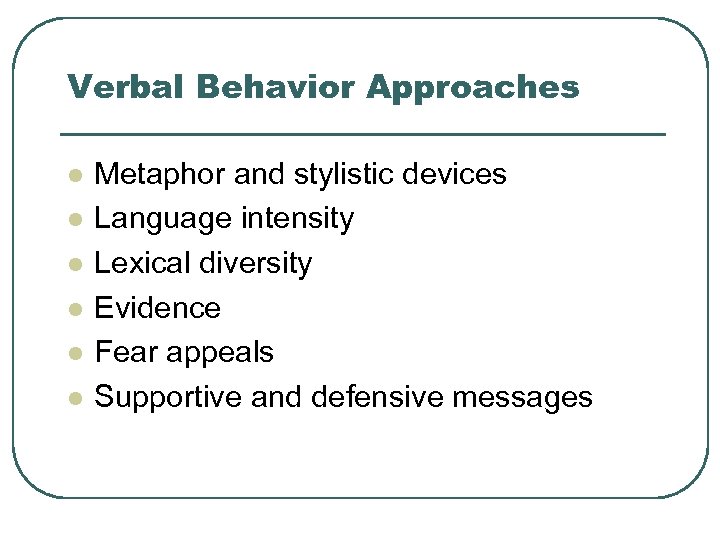 Verbal Behavior Approaches

- Metaphor and stylistic devices
- Language intensity
- Lexical diversity
- Evidence
- Fear appeals
- Supportive and defensive messages